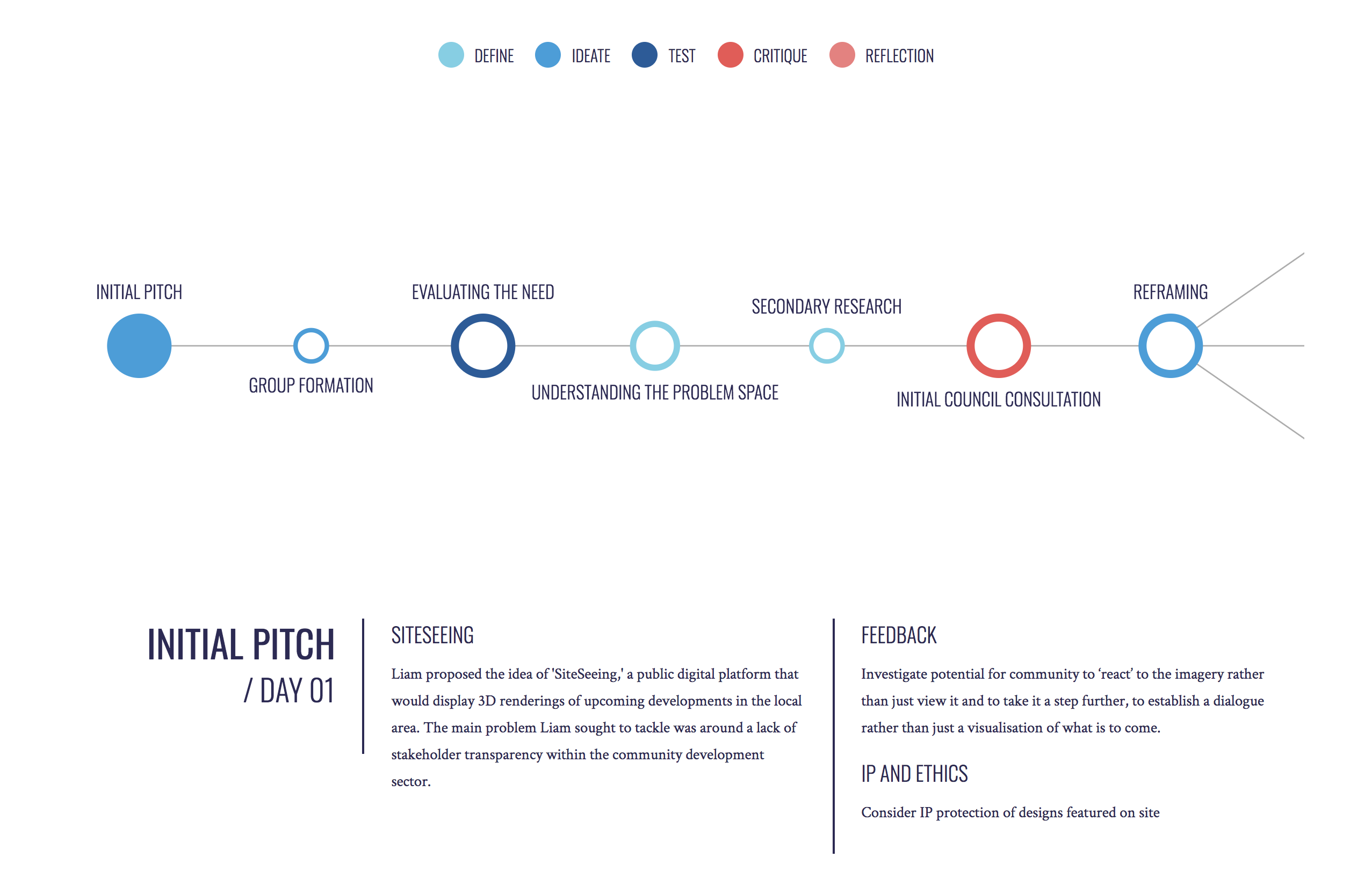 DEFINE IDEATE TEST CRITIQUE REFLECTION

INITIAL PITCH
GROUP FORMATION
EVALUATING THE NEED
UNDERSTANDING THE PROBLEM SPACE
SECONDARY RESEARCH
INITIAL COUNCIL CONSULTATION
REFRAMING

INITIAL PITCH
/ DAY 01

SITESEEING

Liam proposed the idea of 'SiteSeeing,' a public digital platform that would display 3D renderings of upcoming developments in the local area. The main problem Liam sought to tackle was around a lack of stakeholder transparency within the community development sector.

FEEDBACK

Investigate potential for community to ‘react’ to the imagery rather than just view it and to take it a step further, to establish a dialogue rather than just a visualisation of what is to come.

IP AND ETHICS

Consider IP protection of designs featured on site